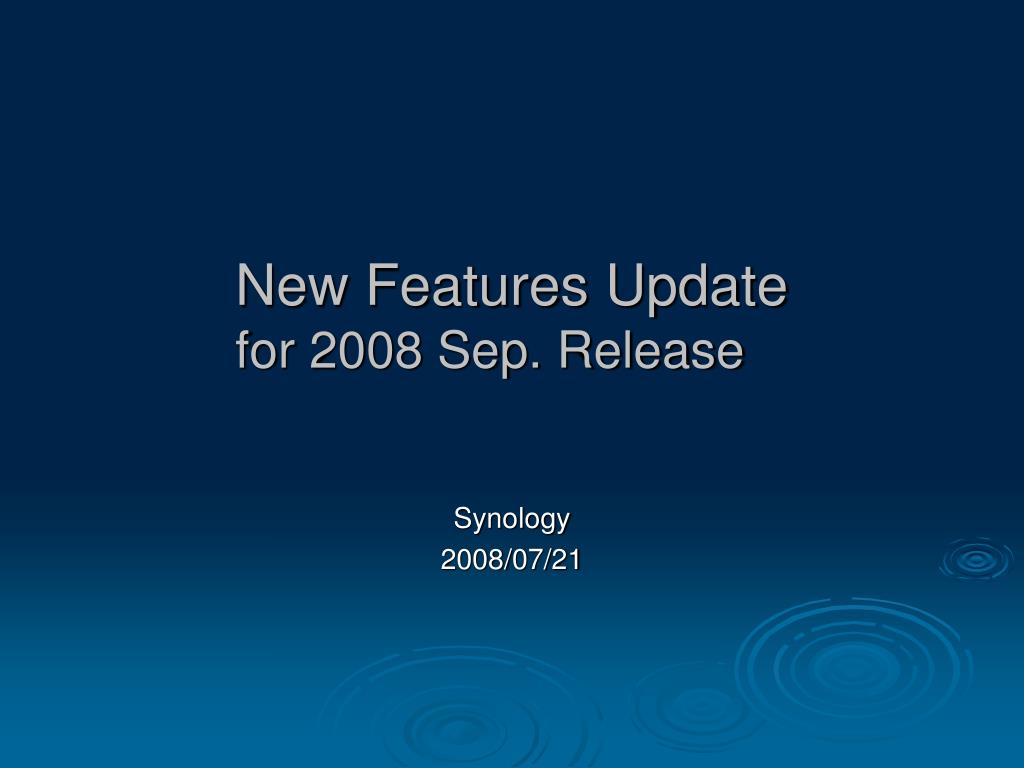 New Features Update
for 2008 Sep. Release

Synology
2008/07/21